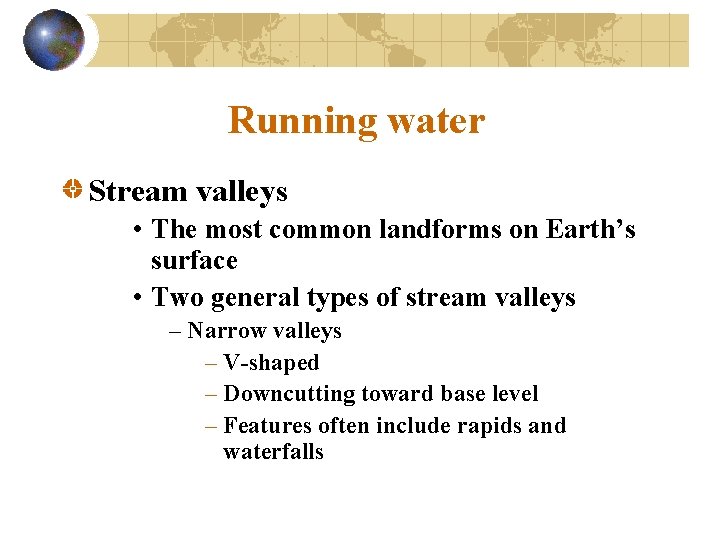 Running water

Stream valleys

• The most common landforms on Earth's surface

• Two general types of stream valleys

– Narrow valleys

– V-shaped

– Downcutting toward base level

– Features often include rapids and waterfalls